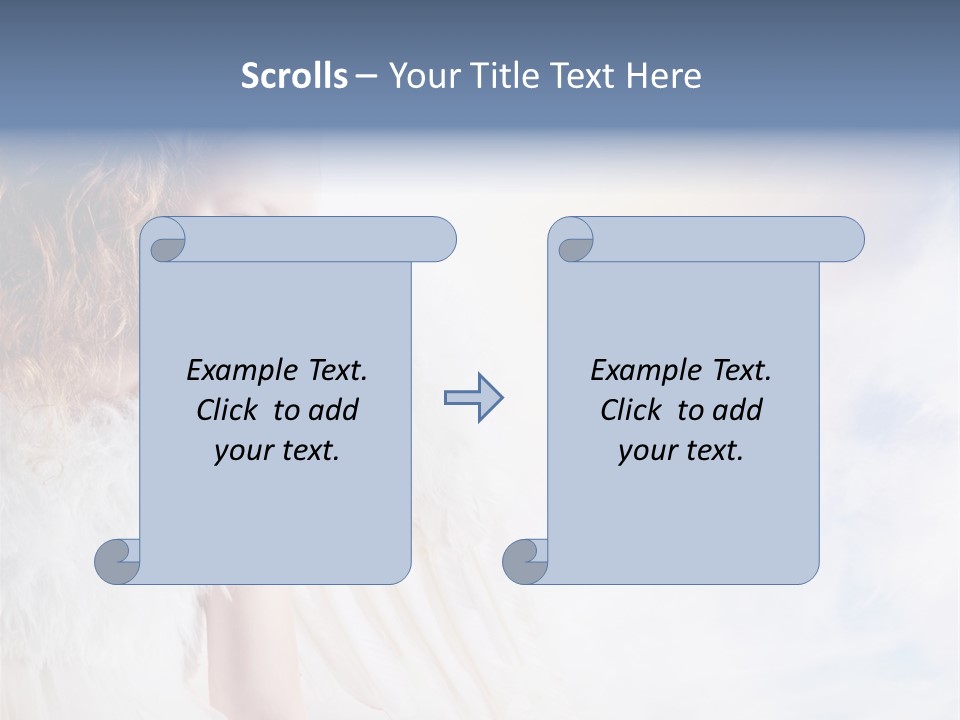 Scrolls – Your Title Text Here

Example Text. Click to add your text.

Example Text. Click to add your text.